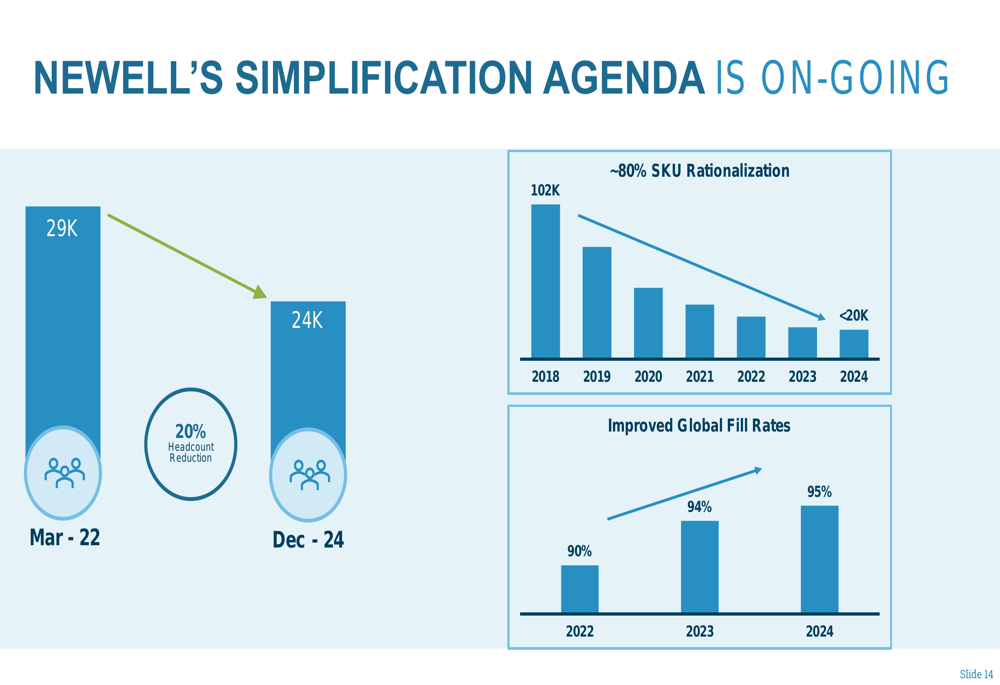 NEWELL'S SIMPLIFICATION AGENDA IS ON-GOING

29K

24K

20%
Headcount Reduction

Mar - 22

Dec - 24

~80% SKU Rationalization

102K

<20K

2018 2019 2020 2021 2022 2023 2024

Improved Global Fill Rates

90%

94%

95%

2022 2023 2024

Slide 14